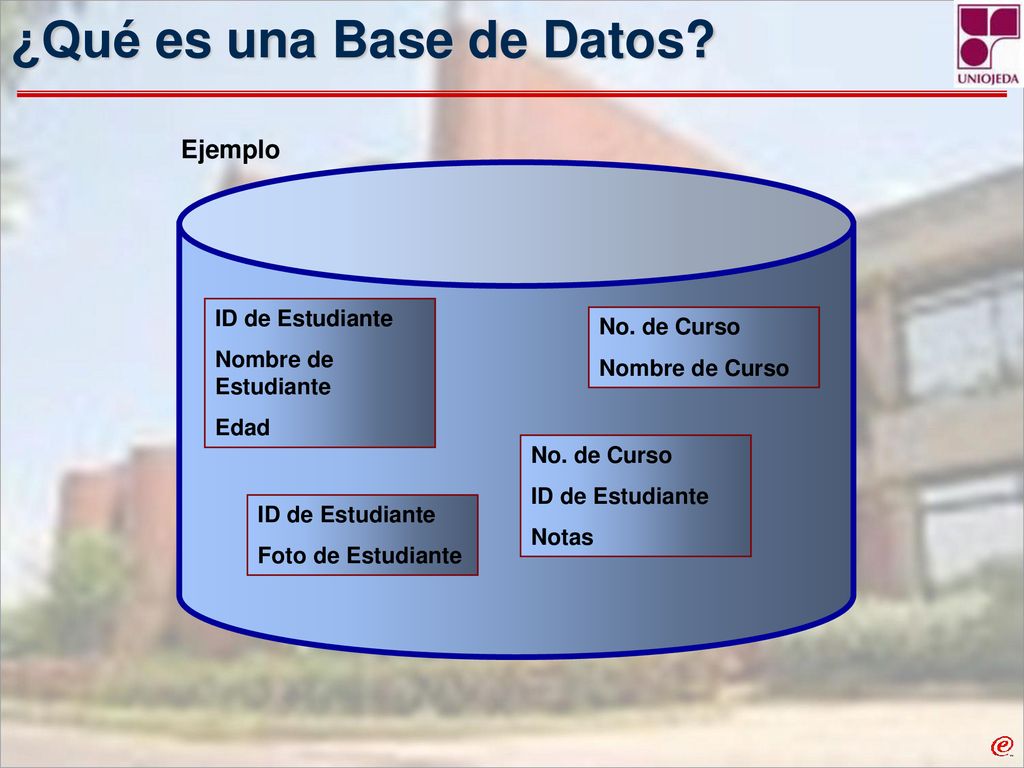 ¿Qué es una Base de Datos?

UNIOJEDA

Ejemplo

ID de Estudiante
Nombre de Estudiante
Edad

No. de Curso
Nombre de Curso

No. de Curso
ID de Estudiante
Notas

ID de Estudiante
Foto de Estudiante